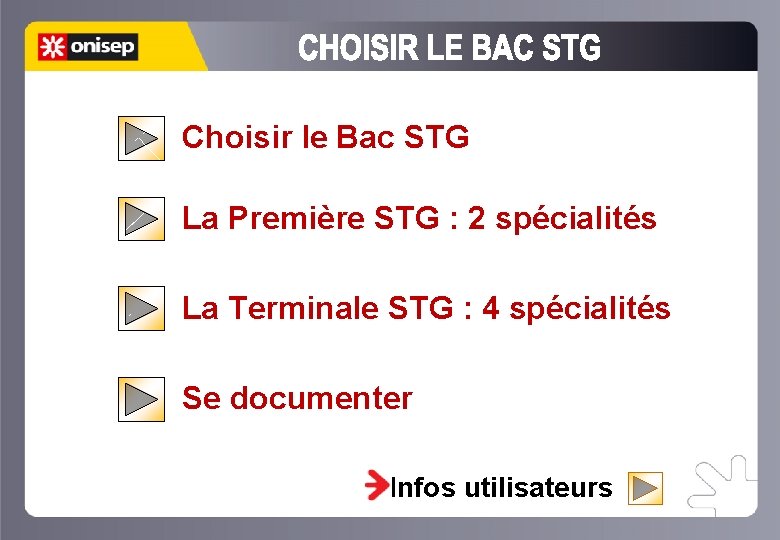 onisep

CHOISIR LE BAC STG

Choisir le Bac STG

La Première STG : 2 spécialités

La Terminale STG : 4 spécialités

Se documenter

Infos utilisateurs